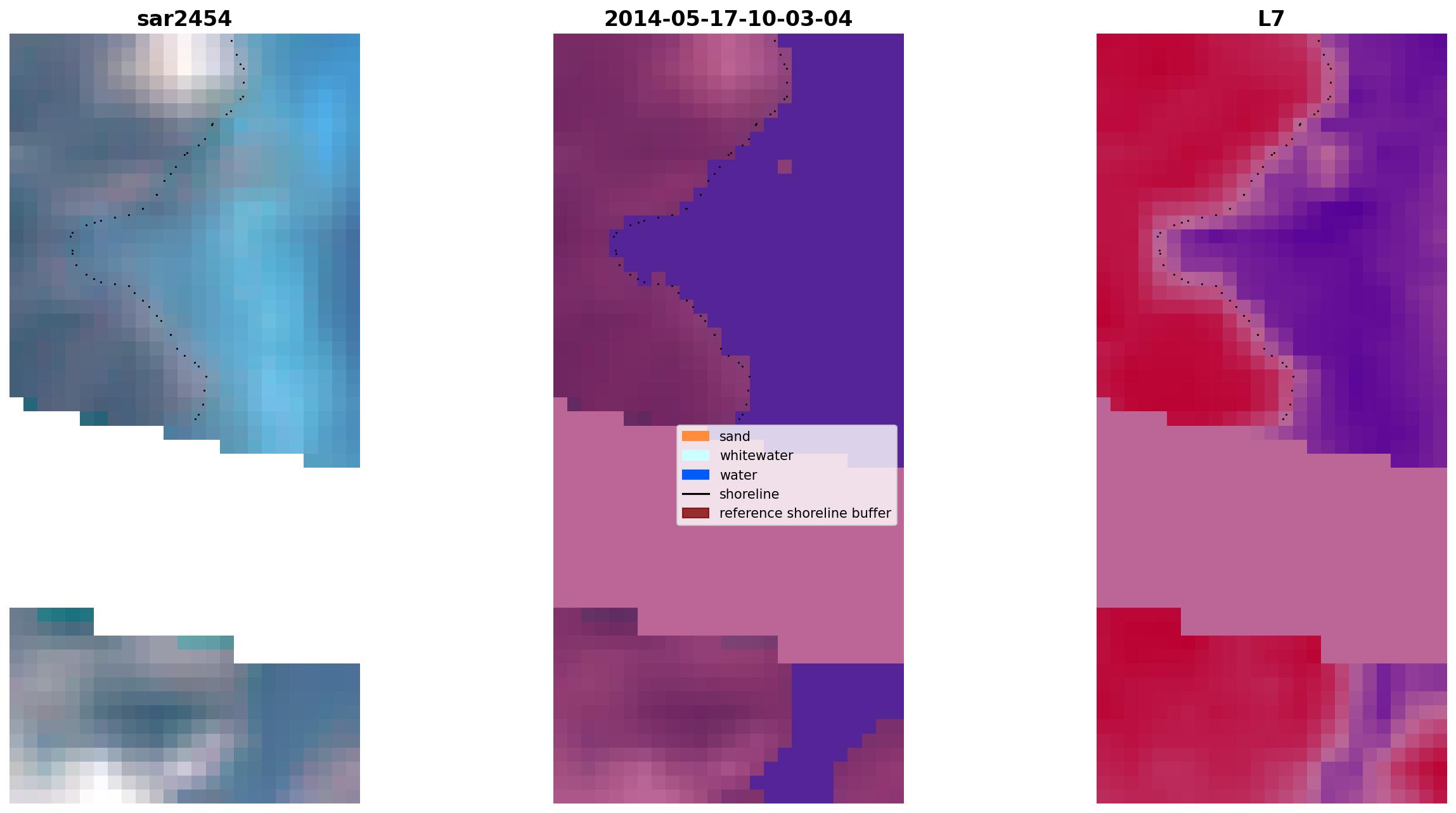 sar2454

2014-05-17-10-03-04

L7

sand
whitewater
water
shoreline
reference shoreline buffer